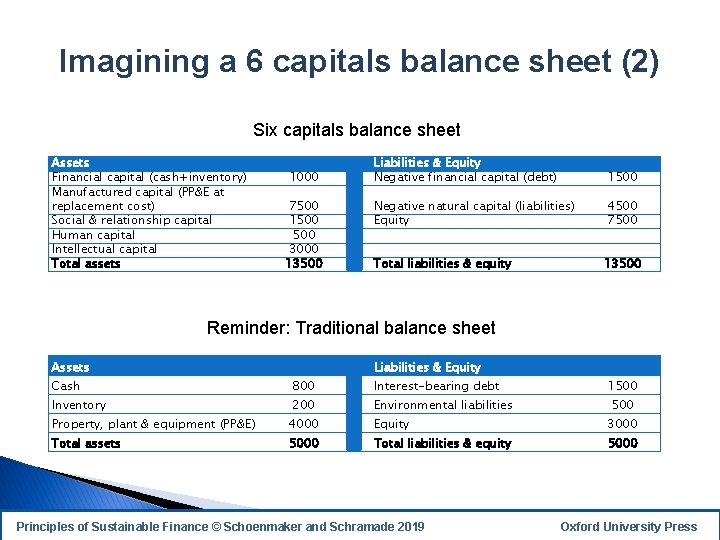 Imagining a 6 capitals balance sheet (2)

Six capitals balance sheet

| Assets | | Liabilities & Equity | |
|---|---|---|---|
| Financial capital (cash+inventory) | 1000 | Negative financial capital (debt) | 1500 |
| Manufactured capital (PP&E at replacement cost) | 7500 | Negative natural capital (liabilities) | 4500 |
| Social & relationship capital | 1500 | Equity | 7500 |
| Human capital | 500 | | |
| Intellectual capital | 3000 | | |
| Total assets | 13500 | Total liabilities & equity | 13500 |

Reminder: Traditional balance sheet

| Assets | | Liabilities & Equity | |
|---|---|---|---|
| Cash | 800 | Interest-bearing debt | 1500 |
| Inventory | 200 | Environmental liabilities | 500 |
| Property, plant & equipment (PP&E) | 4000 | Equity | 3000 |
| Total assets | 5000 | Total liabilities & equity | 5000 |

Principles of Sustainable Finance © Schoenmaker and Schramade 2019

Oxford University Press